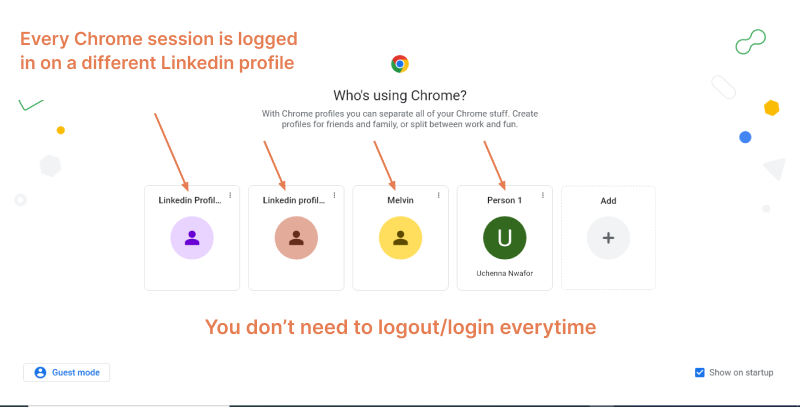 Every Chrome session is logged in on a different Linkedin profile

Who's using Chrome?

With Chrome profiles you can separate all of your Chrome stuff. Create profiles for friends and family, or split between work and fun.

Linkedin Profil...

Linkedin profil...

Melvin

Person 1

U

Uchenna Nwafor

Add

+

You don't need to logout/login everytime

Guest mode

Show on startup